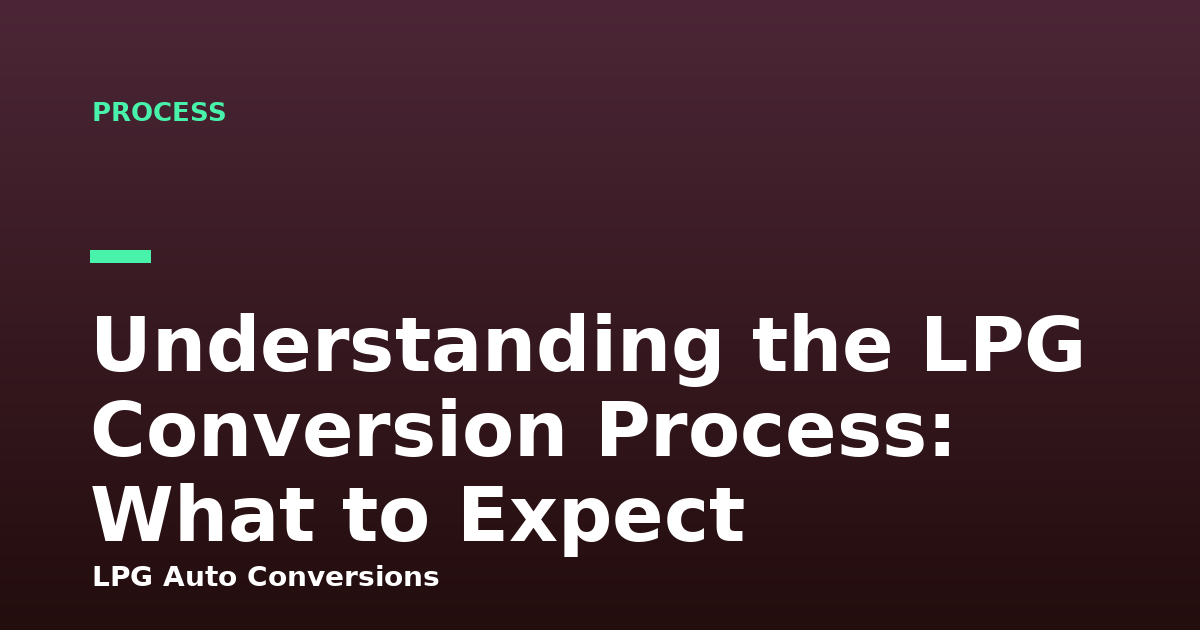 PROCESS

Understanding the LPG Conversion Process: What to Expect

LPG Auto Conversions